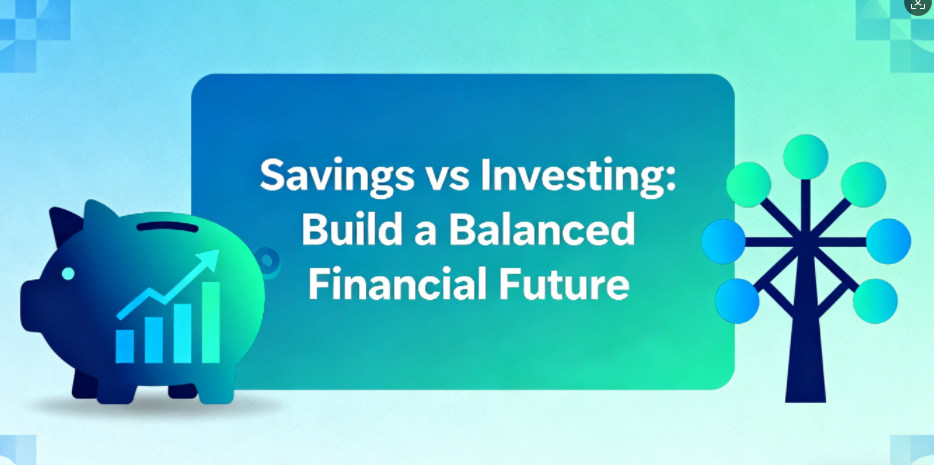 Savings vs Investing: Build a Balanced Financial Future